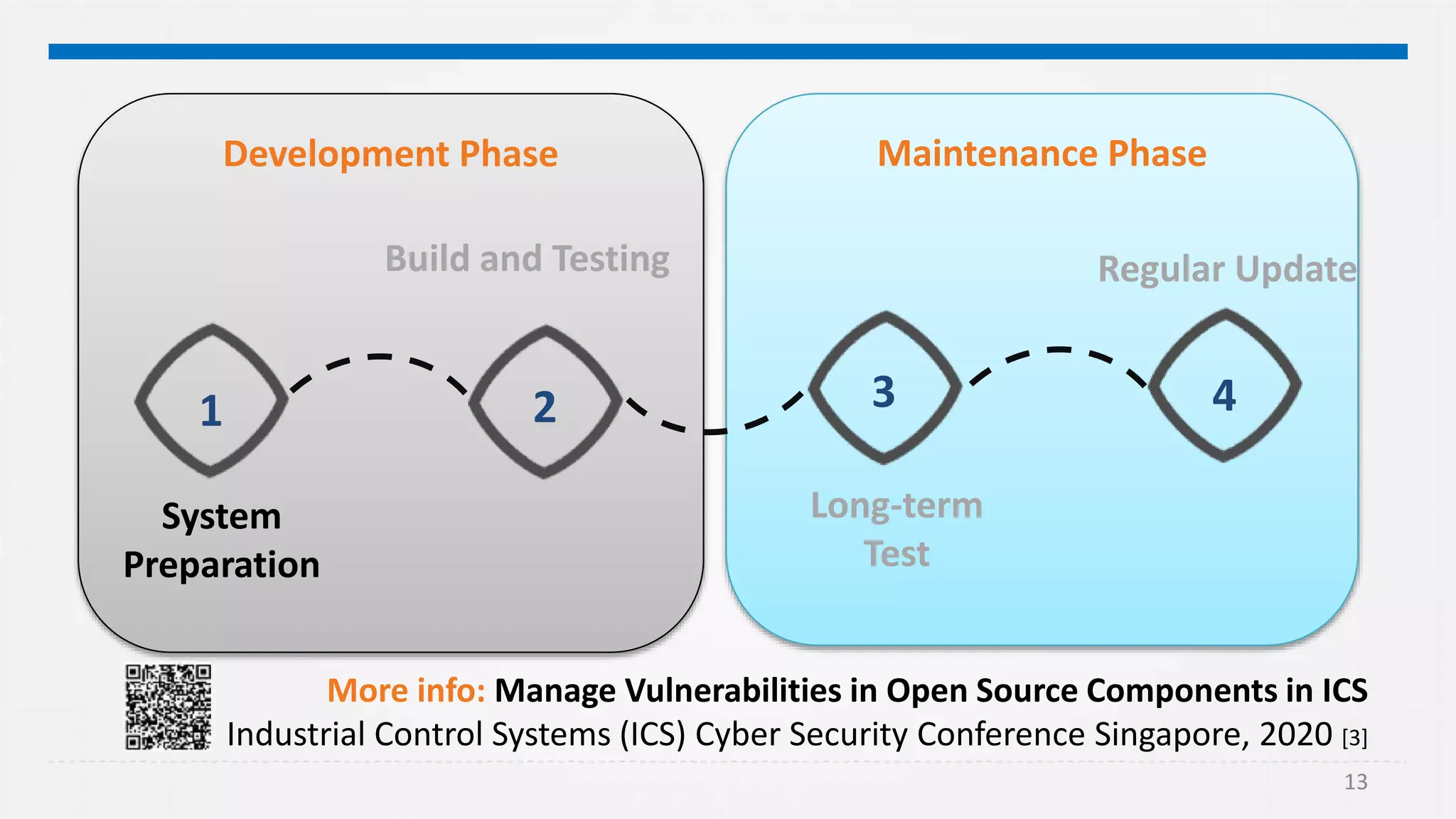 Development Phase

Build and Testing

1

2

System Preparation

Maintenance Phase

Regular Update

3

4

Long-term Test

More info: Manage Vulnerabilities in Open Source Components in ICS
Industrial Control Systems (ICS) Cyber Security Conference Singapore, 2020 [3]

13